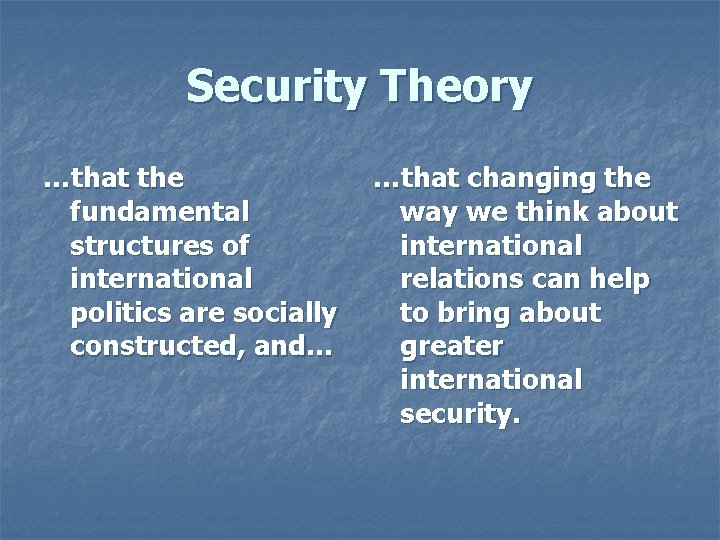 Security Theory

…that the fundamental structures of international politics are socially constructed, and…

…that changing the way we think about international relations can help to bring about greater international security.